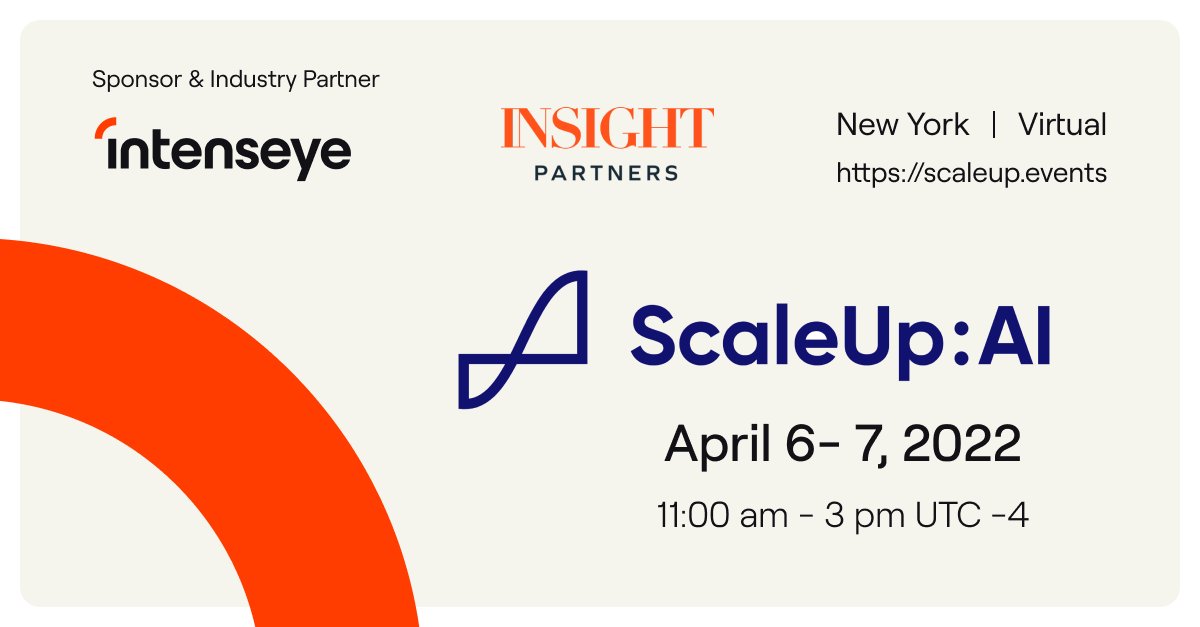 Sponsor & Industry Partner

intenseye

INSIGHT
PARTNERS

New York | Virtual
https://scaleup.events

ScaleUp:AI

April 6- 7, 2022

11:00 am - 3 pm UTC -4